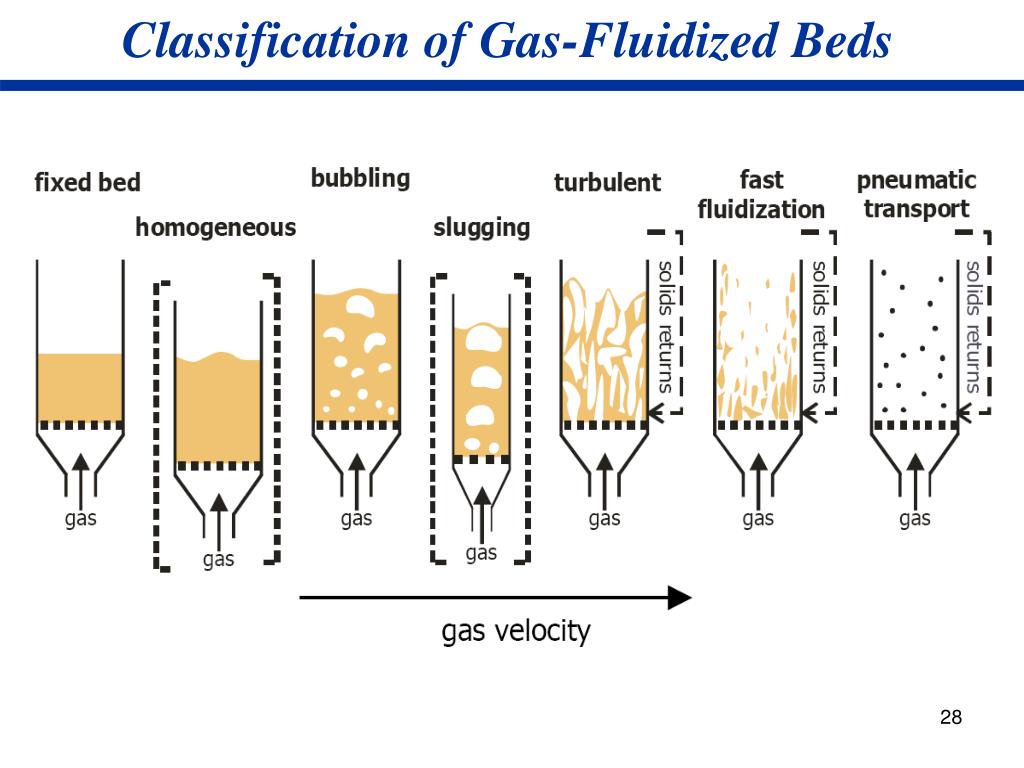 Classification of Gas-Fluidized Beds

fixed bed
homogeneous
bubbling
slugging
turbulent
fast fluidization
pneumatic transport

solids returns
solids returns
solids returns

gas
gas
gas
gas
gas
gas
gas

gas velocity

28